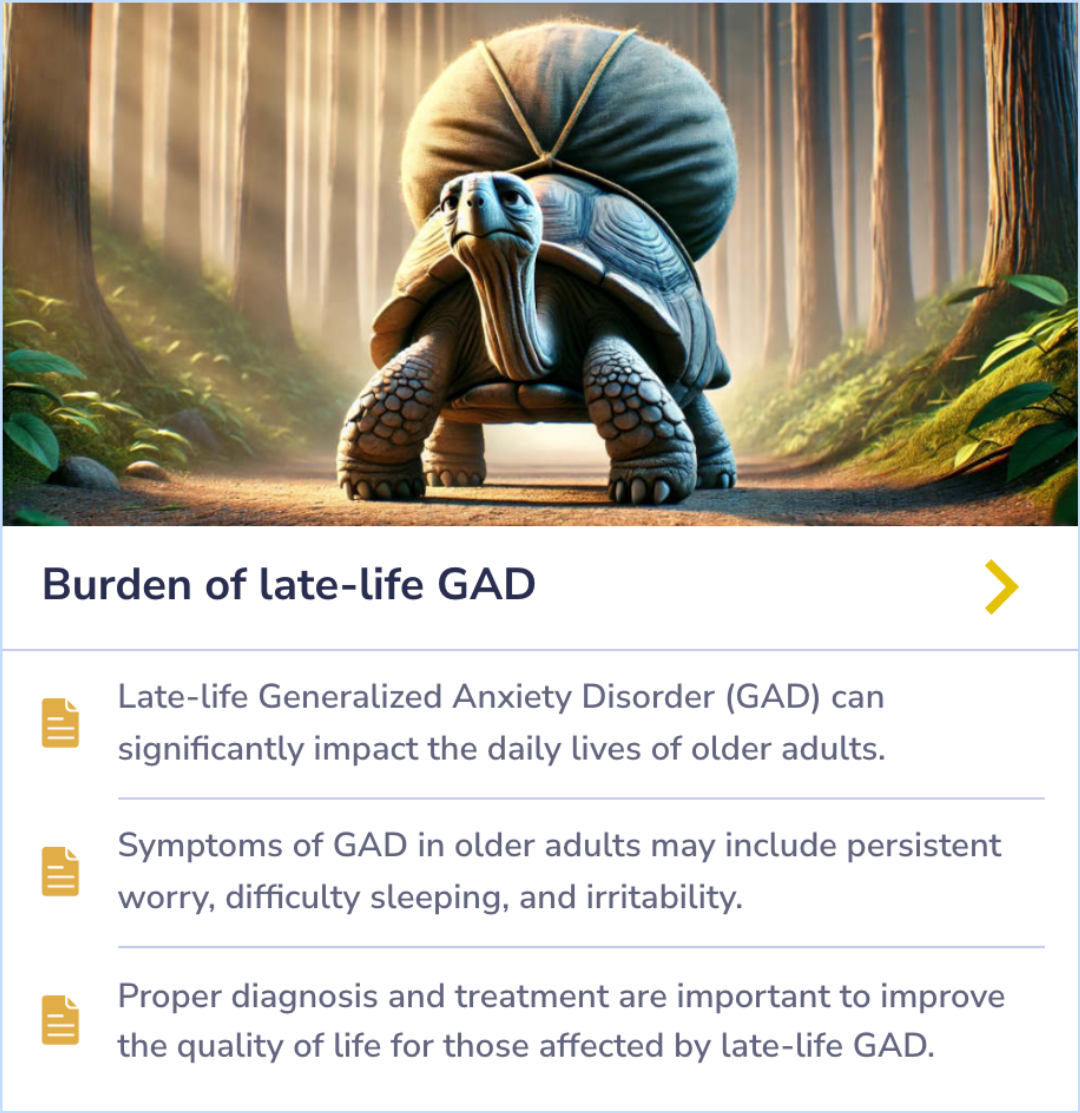 Burden of late-life GAD

Late-life Generalized Anxiety Disorder (GAD) can significantly impact the daily lives of older adults.

Symptoms of GAD in older adults may include persistent worry, difficulty sleeping, and irritability.

Proper diagnosis and treatment are important to improve the quality of life for those affected by late-life GAD.